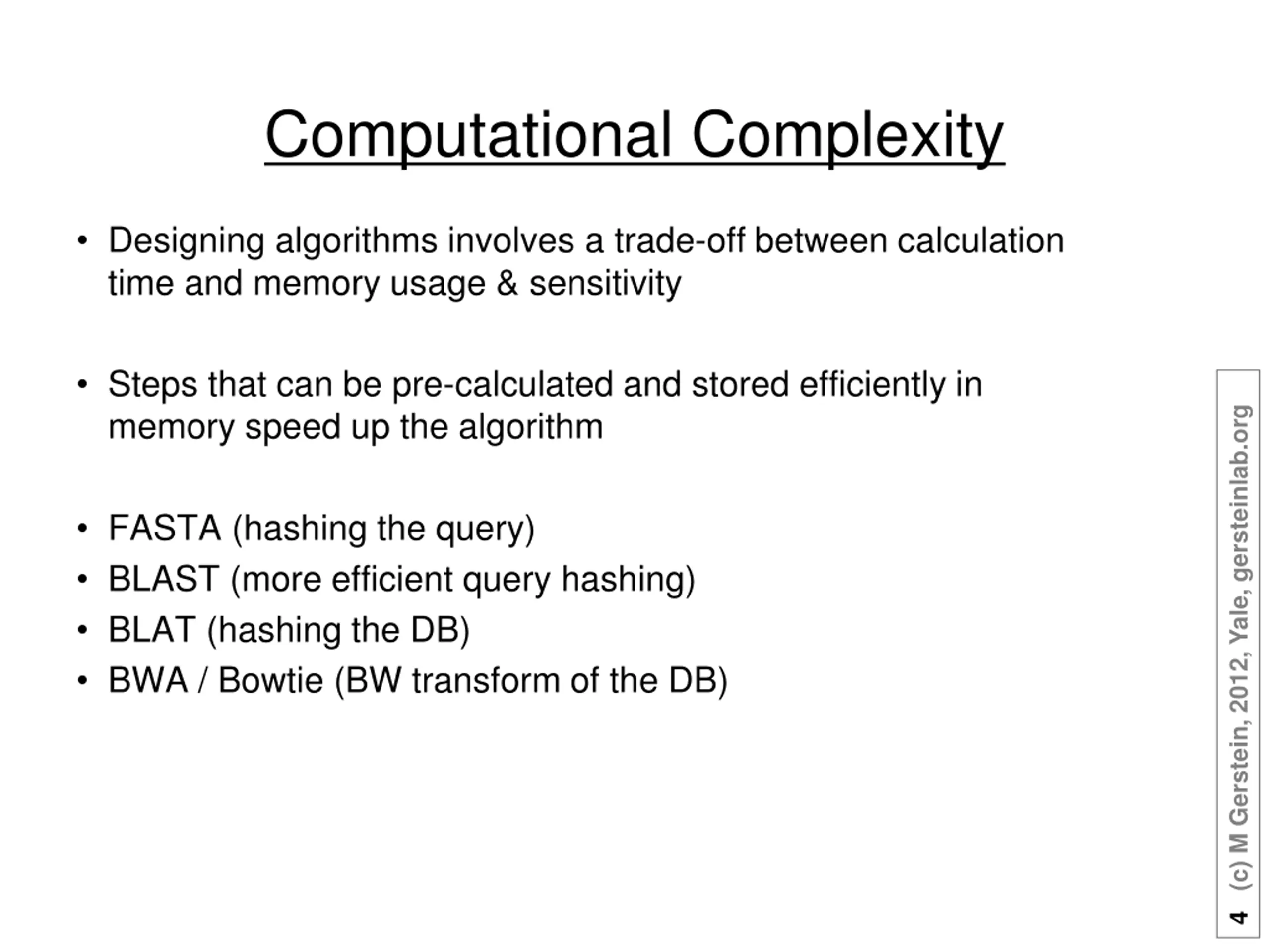 Computational Complexity

• Designing algorithms involves a trade-off between calculation time and memory usage & sensitivity

• Steps that can be pre-calculated and stored efficiently in memory speed up the algorithm

• FASTA (hashing the query)
• BLAST (more efficient query hashing)
• BLAT (hashing the DB)
• BWA / Bowtie (BW transform of the DB)

4 (c) M Gerstein, 2012, Yale, gersteinlab.org